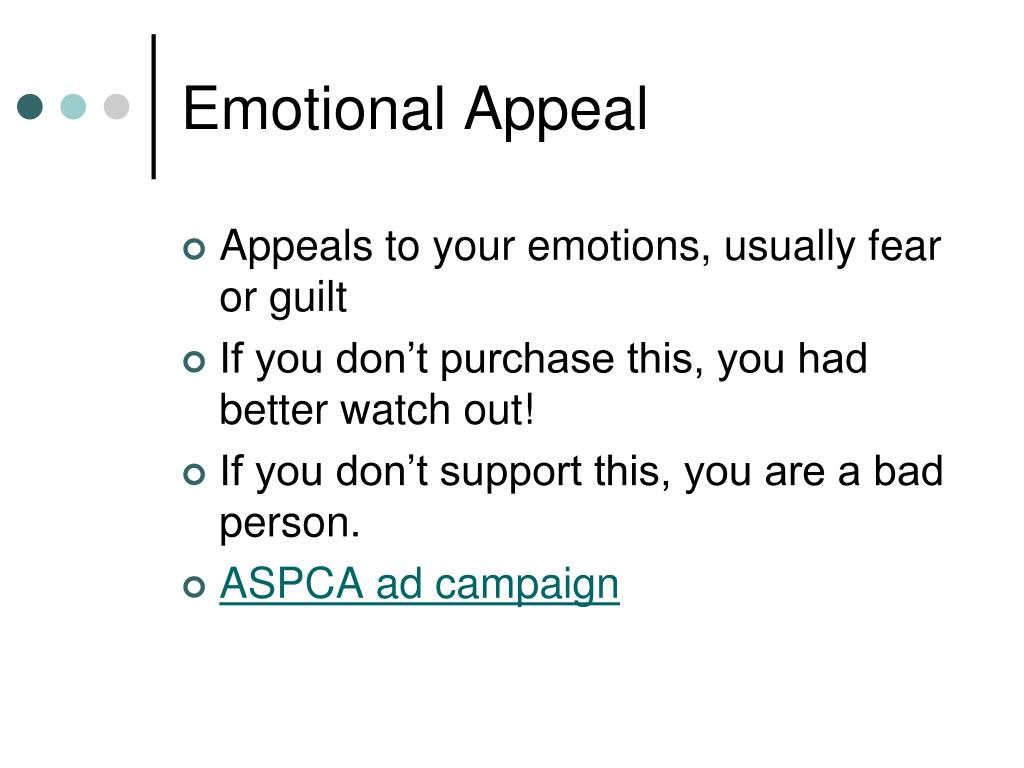 Emotional Appeal

Appeals to your emotions, usually fear or guilt

If you don’t purchase this, you had better watch out!

If you don’t support this, you are a bad person.

ASPCA ad campaign